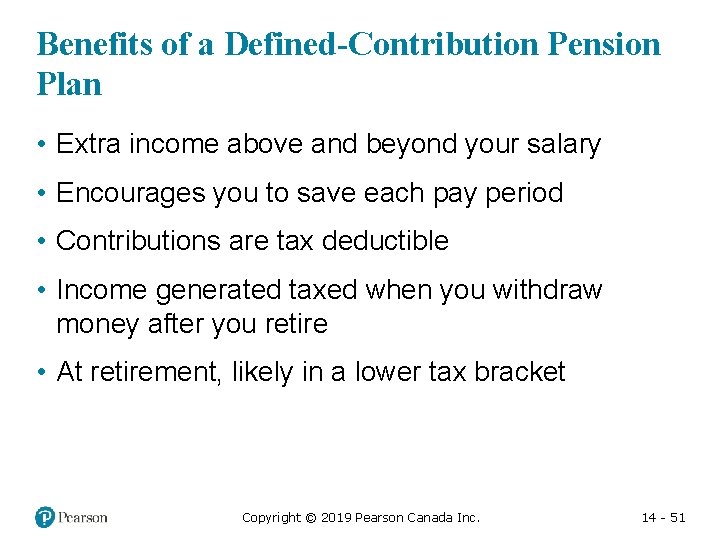 Benefits of a Defined-Contribution Pension Plan

• Extra income above and beyond your salary

• Encourages you to save each pay period

• Contributions are tax deductible

• Income generated taxed when you withdraw money after you retire

• At retirement, likely in a lower tax bracket

Pearson

Copyright © 2019 Pearson Canada Inc.

14 - 51